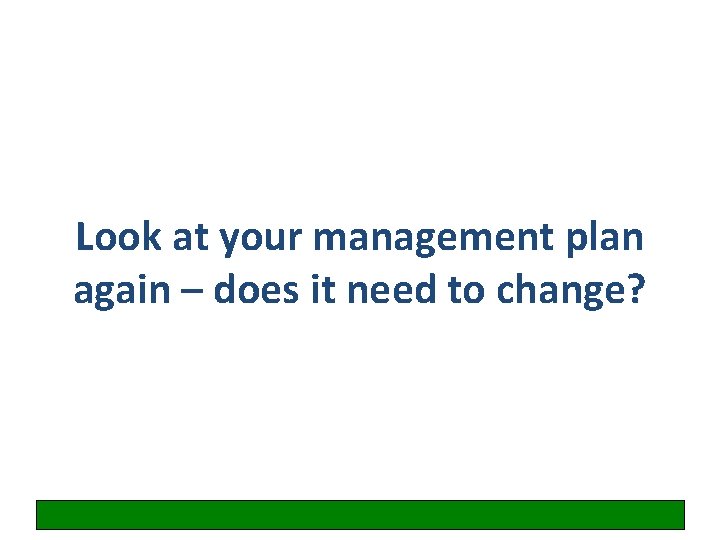 Look at your management plan again – does it need to change?